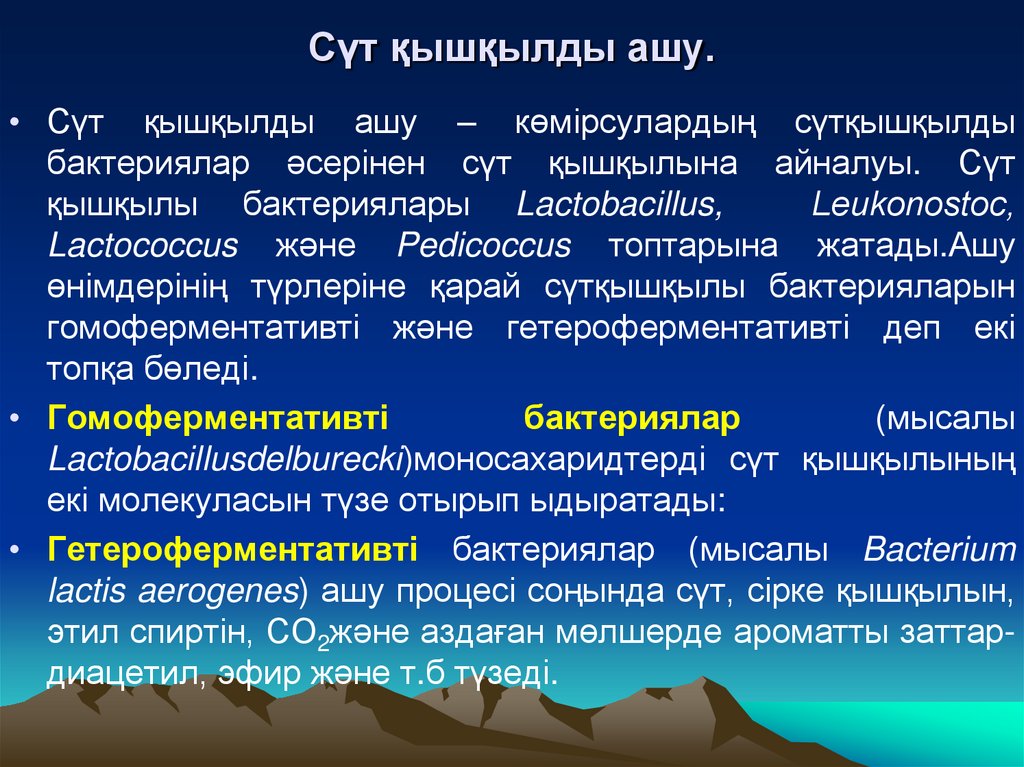 Сүт қышқылды ашу.

• Сүт қышқылды ашу – көмірсулардың сүтқышқылды бактериялар әсерінен сүт қышқылына айналуы. Сүт қышқылы бактериялары Lactobacillus, Leukonostoc, Lactococcus және Pedicoccus топтарына жатады.Ашу өнімдерінің түрлеріне қарай сүтқышқылы бактерияларын гомоферментативті және гетероферментативті деп екі топқа бөледі.

• Гомоферментативті бактериялар (мысалы Lactobacillusdelburecki)моносахаридтерді сүт қышқылының екі молекуласын түзе отырып ыдыратады:

• Гетероферментативті бактериялар (мысалы Bacterium lactis aerogenes) ашу процесі соңында сүт, сірке қышқылын, этил спиртін, $CO_2$және аздаған мөлшерде ароматты заттар-диацетил, эфир және т.б түзеді.